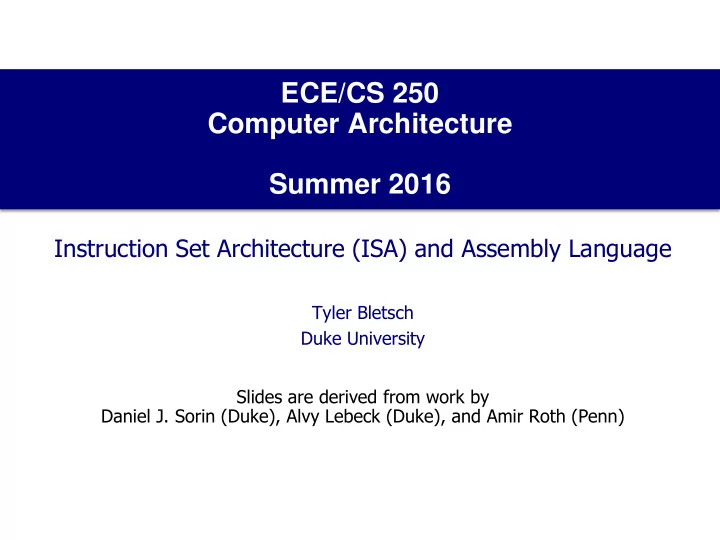 ECE/CS 250
Computer Architecture

Summer 2016

Instruction Set Architecture (ISA) and Assembly Language

Tyler Bletsch
Duke University

Slides are derived from work by
Daniel J. Sorin (Duke), Alvy Lebeck (Duke), and Amir Roth (Penn)